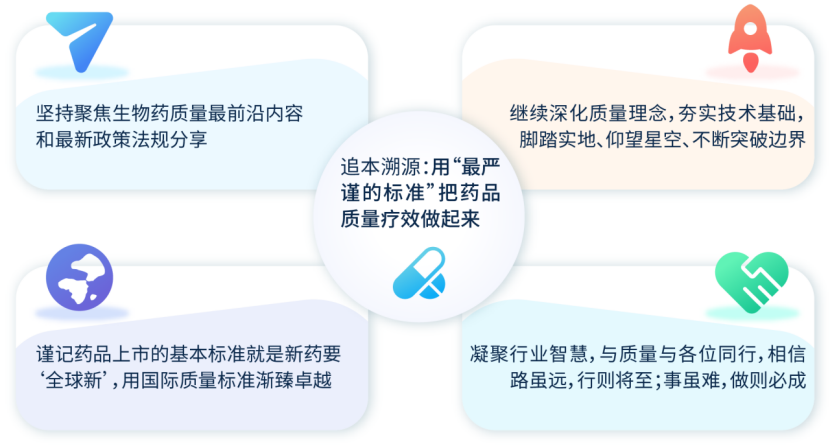 坚持聚焦生物药质量最前沿内容和最新政策法规分享

继续深化质量理念，夯实技术基础，脚踏实地、仰望星空、不断突破边界

追本溯源：用“最严谨的标准”把药品质量疗效做起来

谨记药品上市的基本标准就是新药要‘全球新’，用国际质量标准渐臻卓越

凝聚行业智慧，与质量与各位同行，相信路虽远，行则将至；事虽难，做则必成